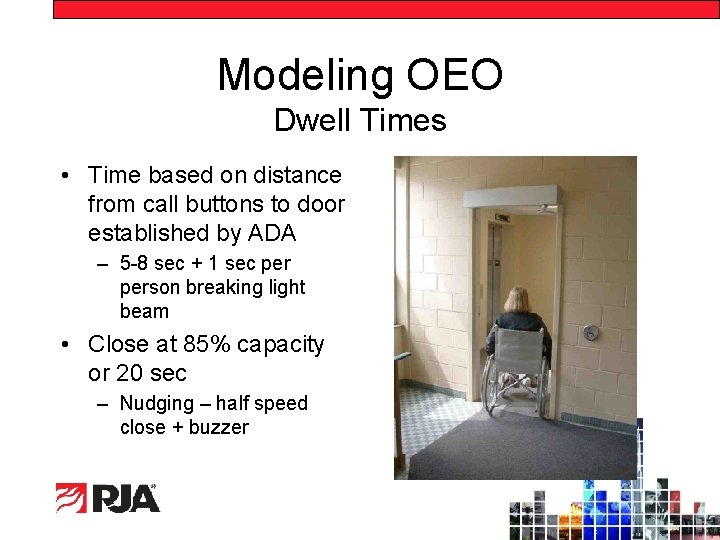 Modeling OEO
Dwell Times

• Time based on distance from call buttons to door established by ADA
– 5-8 sec + 1 sec per person breaking light beam
• Close at 85% capacity or 20 sec
– Nudging – half speed close + buzzer

RJA